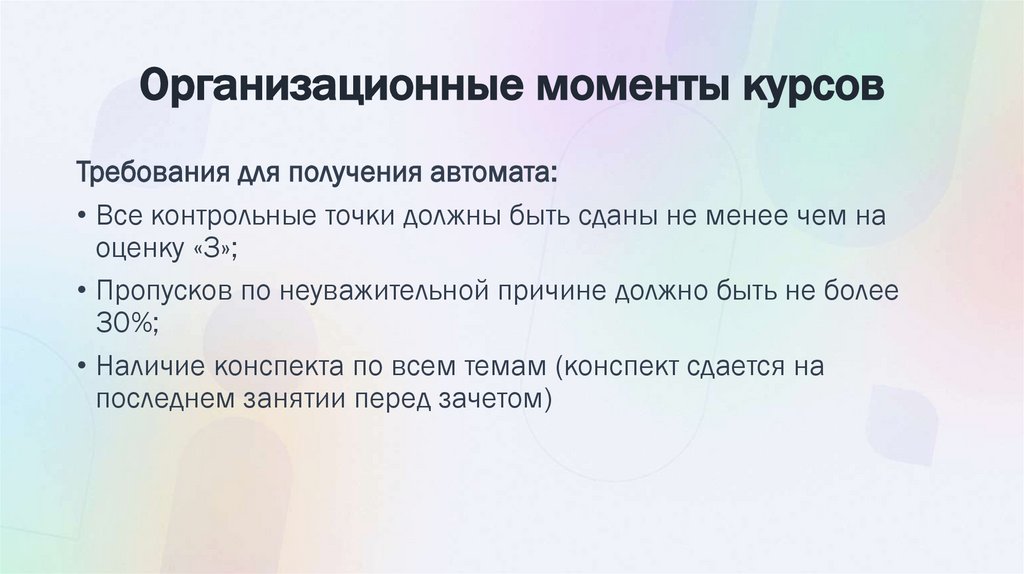 Организационные моменты курсов

Требования для получения автомата:

• Все контрольные точки должны быть сданы не менее чем на оценку «3»;

• Пропусков по неуважительной причине должно быть не более 30%;

• Наличие конспекта по всем темам (конспект сдается на последнем занятии перед зачетом)